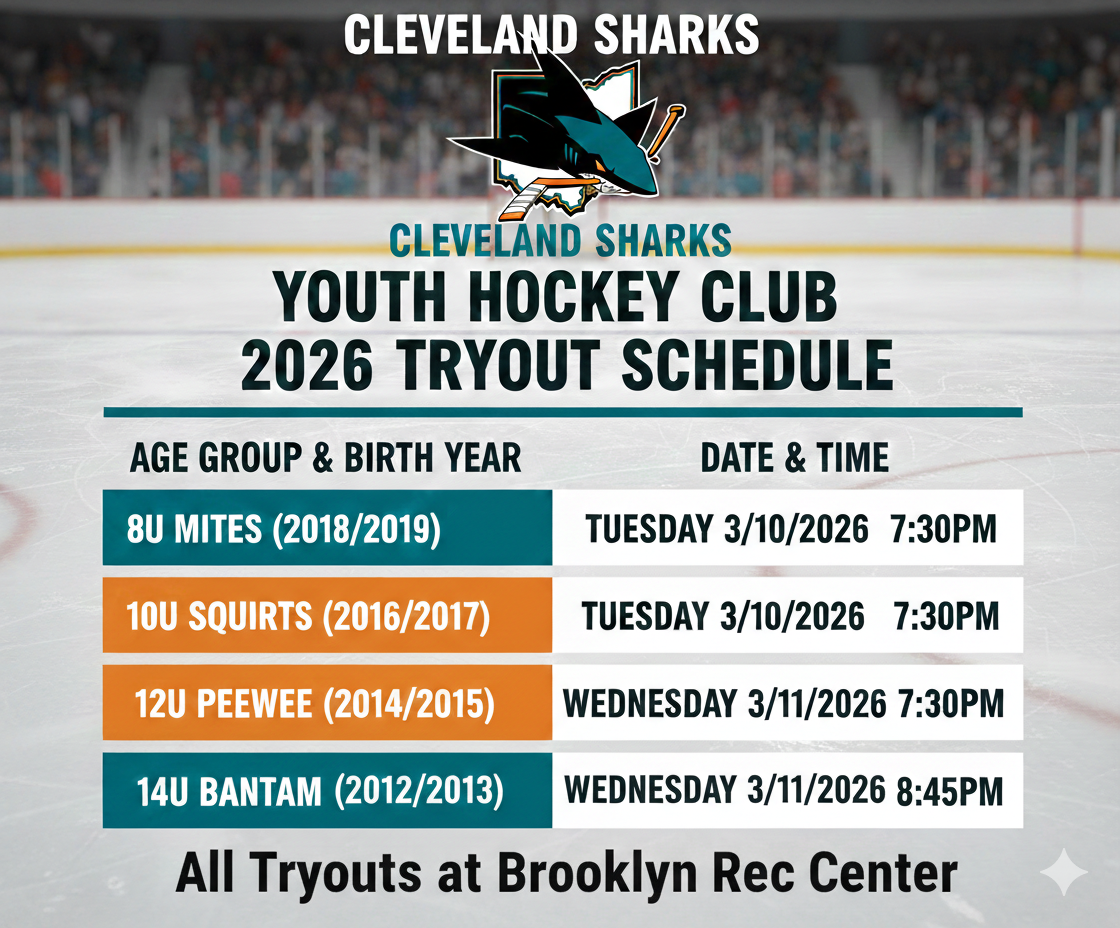 CLEVELAND SHARKS

CLEVELAND SHARKS
YOUTH HOCKEY CLUB
2026 TRYOUT SCHEDULE

| AGE GROUP & BIRTH YEAR | DATE & TIME |
|---|---|
| 8U MITES (2018/2019) | TUESDAY 3/10/2026 7:30PM |
| 10U SQUIRTS (2016/2017) | TUESDAY 3/10/2026 7:30PM |
| 12U PEEWEE (2014/2015) | WEDNESDAY 3/11/2026 7:30PM |
| 14U BANTAM (2012/2013) | WEDNESDAY 3/11/2026 8:45PM |

All Tryouts at Brooklyn Rec Center